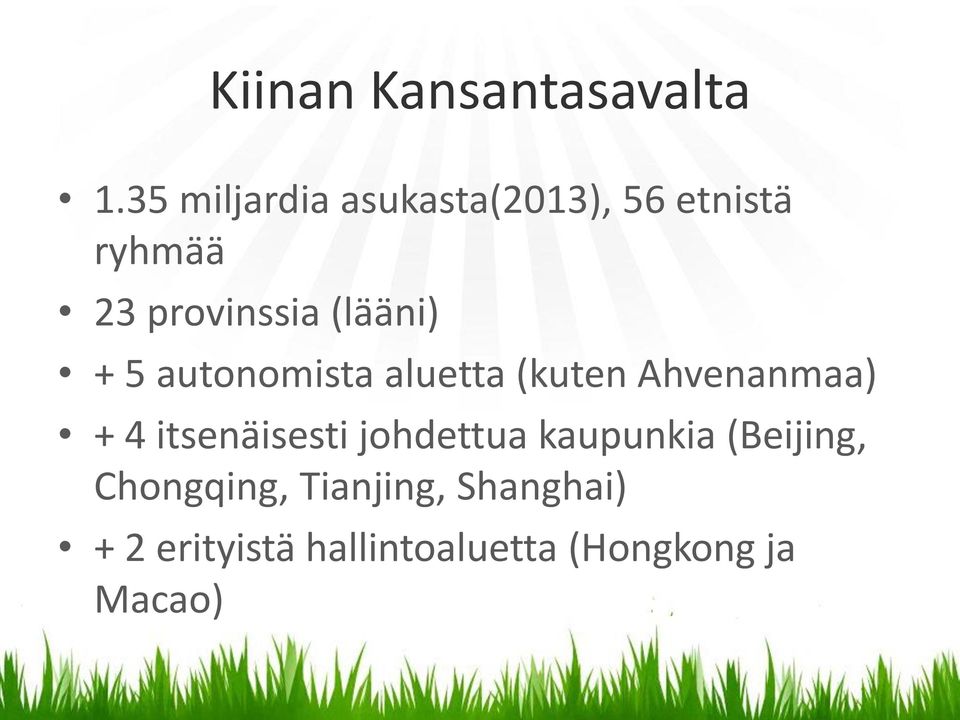 Kiinan Kansantasavalta

• 1.35 miljardia asukasta(2013), 56 etnistä ryhmää
• 23 provinssia (lääni)
• + 5 autonomista aluetta (kuten Ahvenanmaa)
• + 4 itsenäisesti johdettua kaupunkia (Beijing, Chongqing, Tianjing, Shanghai)
• + 2 erityistä hallintoaluetta (Hongkong ja Macao)